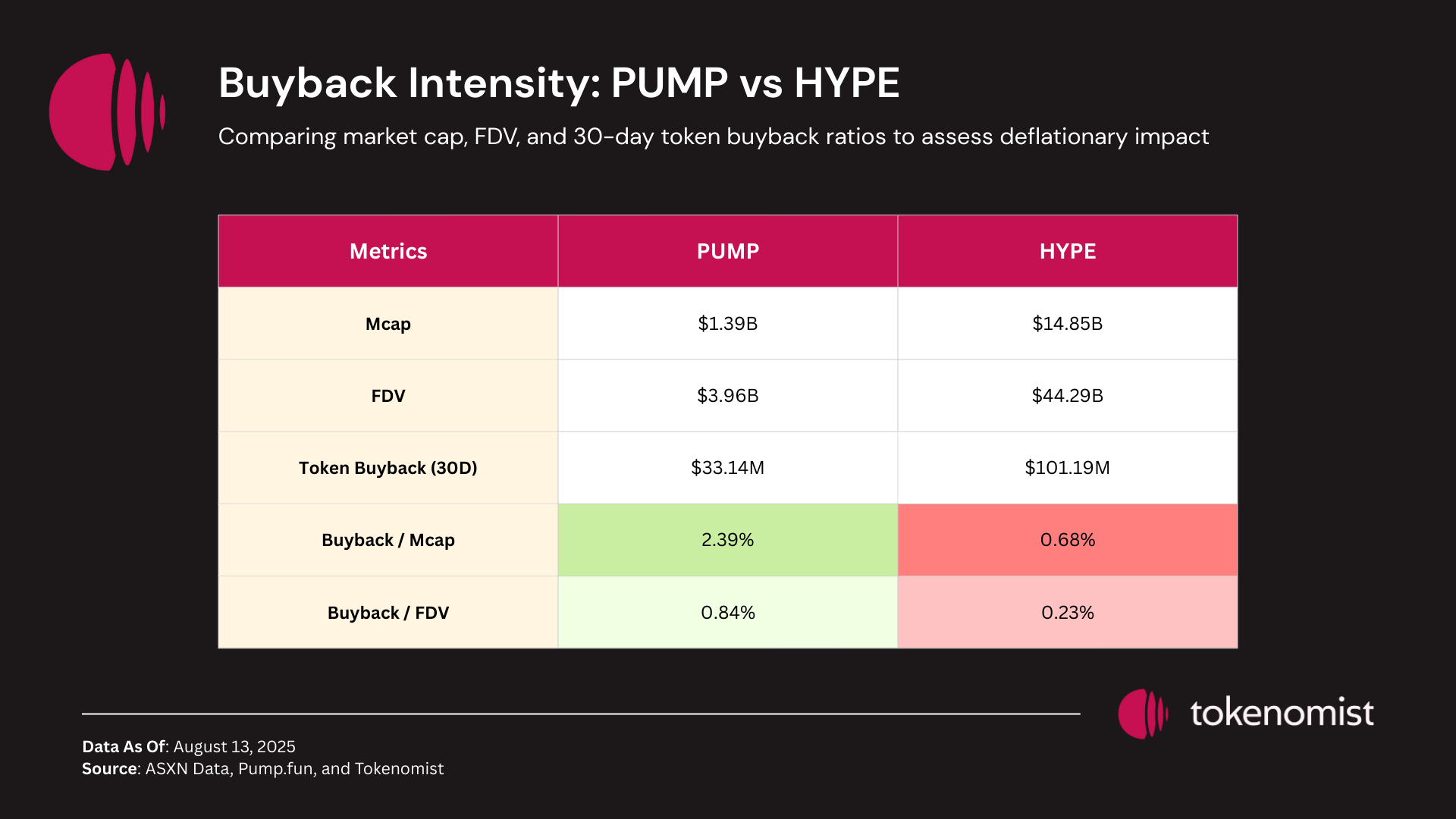 Buyback Intensity: PUMP vs HYPE

Comparing market cap, FDV, and 30-day token buyback ratios to assess deflationary impact

| Metrics | PUMP | HYPE |
|---|---|---|
| Mcap | \$1.39B | \$14.85B |
| FDV | \$3.96B | \$44.29B |
| Token Buyback (30D) | \$33.14M | \$101.19M |
| Buyback / Mcap | 2.39% | 0.68% |
| Buyback / FDV | 0.84% | 0.23% |

tokenomist

Data As Of: August 13, 2025
Source: ASXN Data, Pump.fun, and Tokenomist